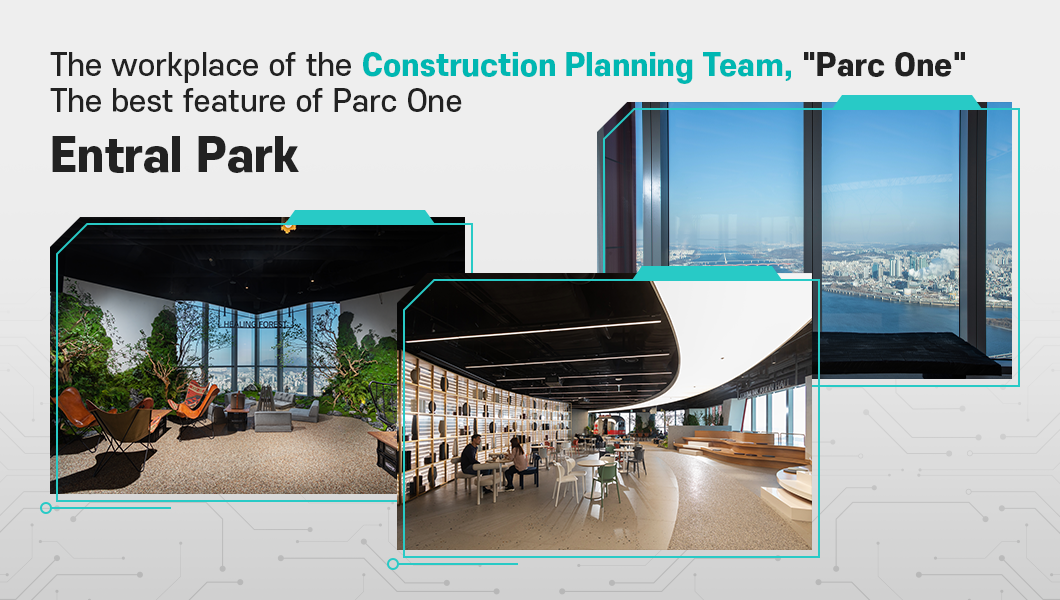 The workplace of the Construction Planning Team, "Parc One"
The best feature of Parc One

Entral Park

HEALING FOREST